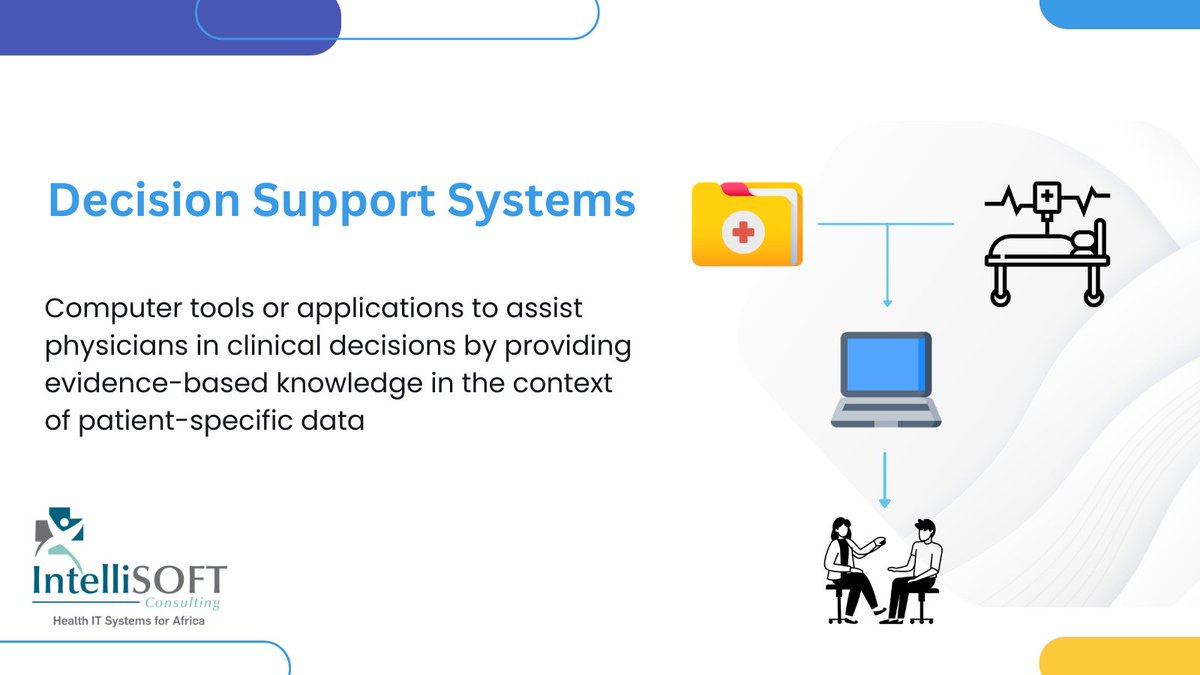 Decision Support Systems

Computer tools or applications to assist physicians in clinical decisions by providing evidence-based knowledge in the context of patient-specific data

IntelliSOFT
Consulting
Health IT Systems for Africa